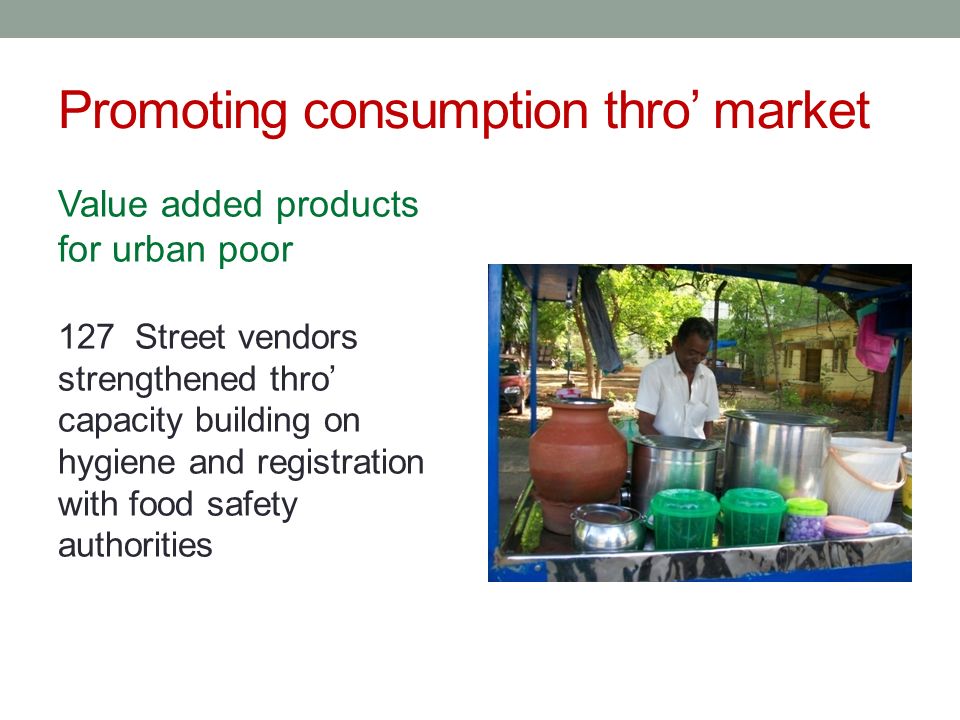 Promoting consumption thro’ market

Value added products for urban poor

127 Street vendors strengthened thro’ capacity building on hygiene and registration with food safety authorities